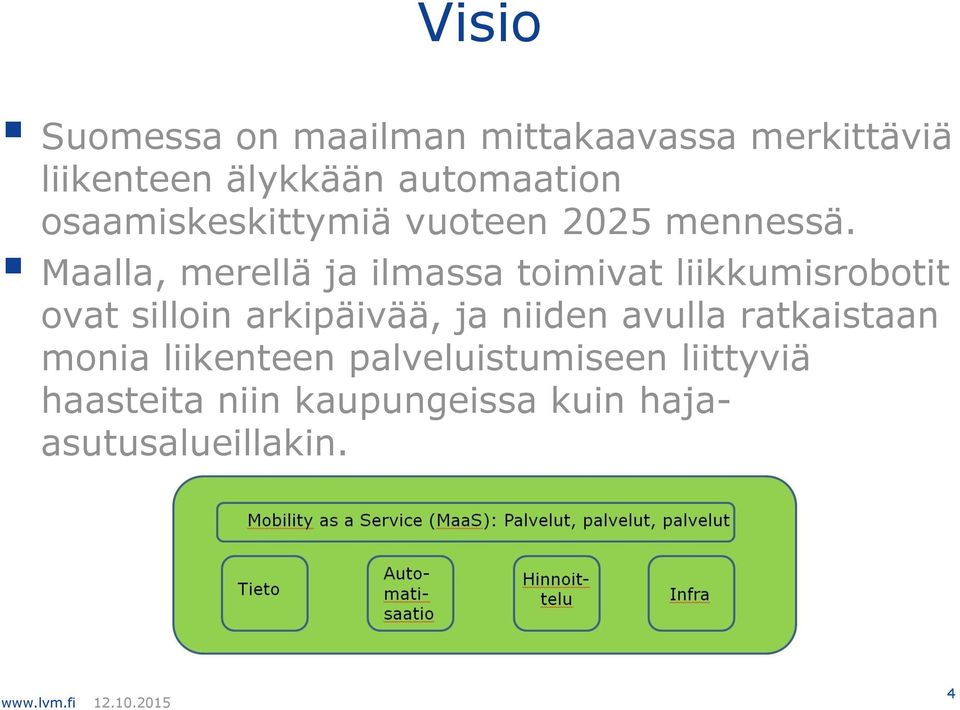 Visio

Suomessa on maailman mittakaavassa merkittäviä liikenteen älykkään automaation osaamiskeskittymiä vuoteen 2025 mennessä.

Maalla, merellä ja ilmassa toimivat liikkumisrobotit ovat silloin arkipäivää, ja niiden avulla ratkaistaan monia liikenteen palveluistumiseen liittyviä haasteita niin kaupungeissa kuin haja-asutusalueillakin.

Mobility as a Service (MaaS): Palvelut, palvelut, palvelut

Tieto

Automatisaatio

Hinnoittelu

Infra

www.lvm.fi 12.10.2015

4